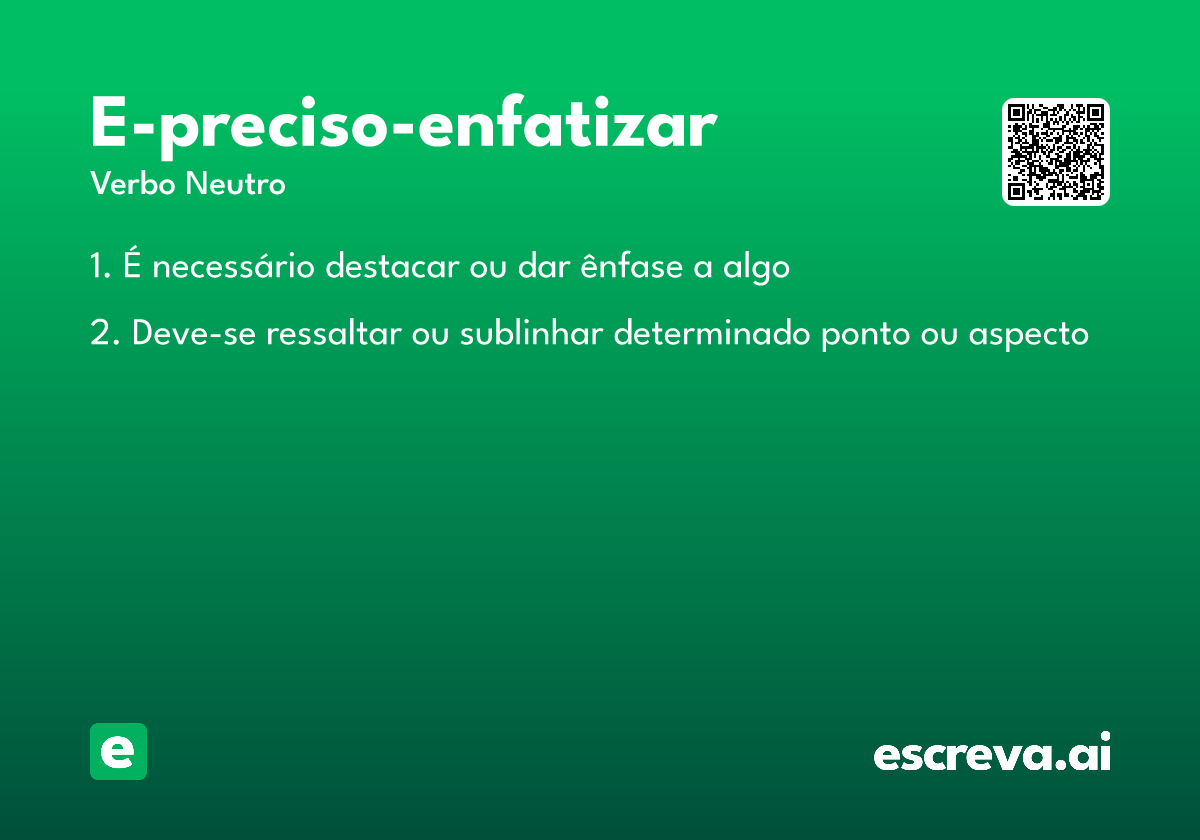 E-preciso-enfatizar
Verbo Neutro

1. É necessário destacar ou dar ênfase a algo

2. Deve-se ressaltar ou sublinhar determinado ponto ou aspecto

e

escreva.ai